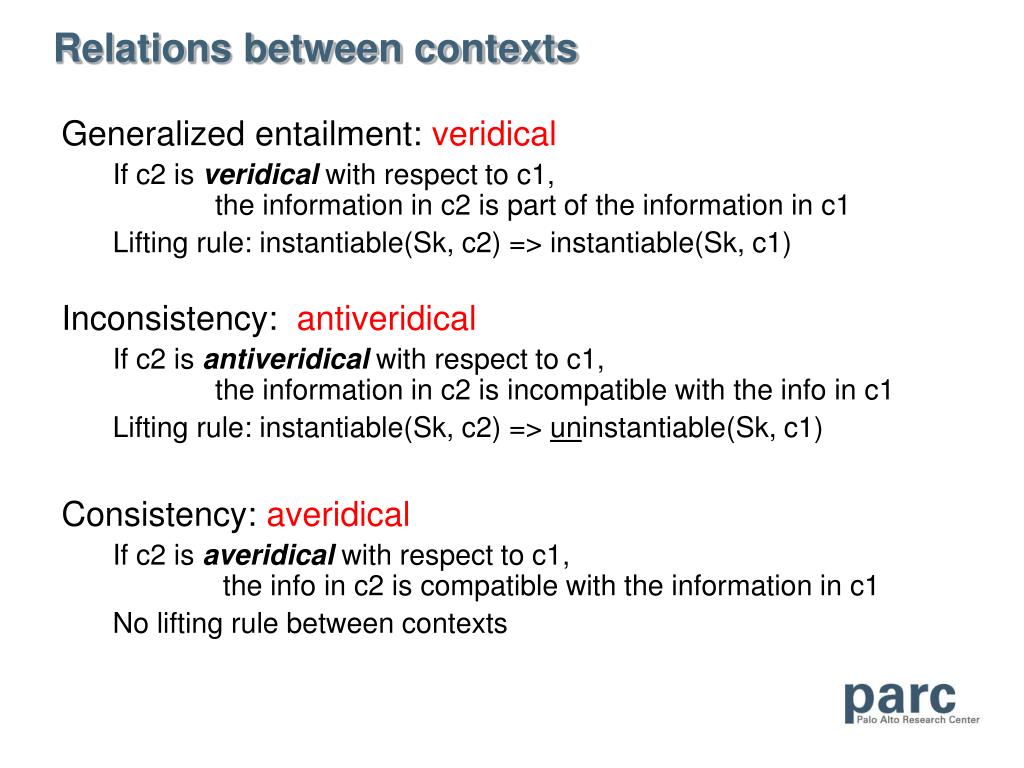 Relations between contexts

Generalized entailment: veridical

If c2 is veridical with respect to c1,
the information in c2 is part of the information in c1

Lifting rule: instantiable(Sk, c2) => instantiable(Sk, c1)

Inconsistency: antiveridical

If c2 is antiveridical with respect to c1,
the information in c2 is incompatible with the info in c1

Lifting rule: instantiable(Sk, c2) => uninstantiable(Sk, c1)

Consistency: averidical

If c2 is averidical with respect to c1,
the info in c2 is compatible with the information in c1

No lifting rule between contexts

parc
Palo Alto Research Center